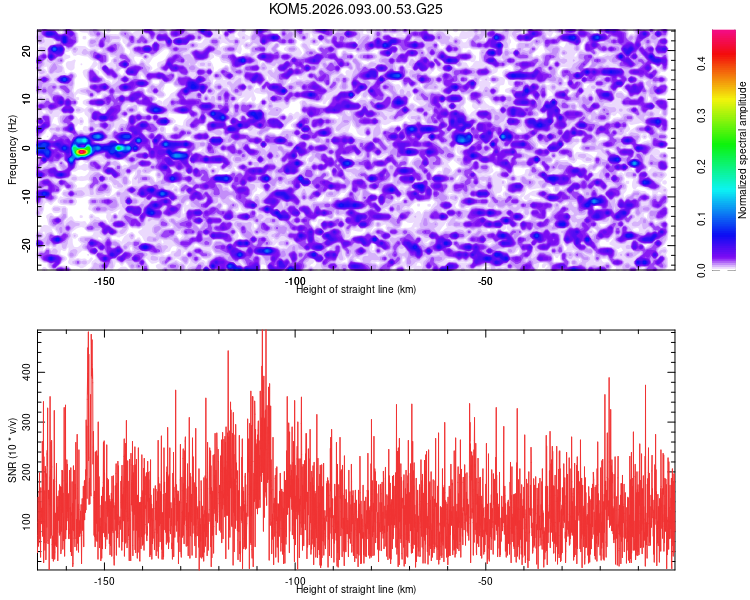 KOM5.2026.093.00.53.G25

Frequency (Hz)

20
10
0
-10
-20

-150
-100
-50

Height of straight line (km)

Normalized spectral amplitude

0.0
0.1
0.2
0.3
0.4

SNR (10 * v/v)

400
300
200
100

-150
-100
-50

Height of straight line (km)